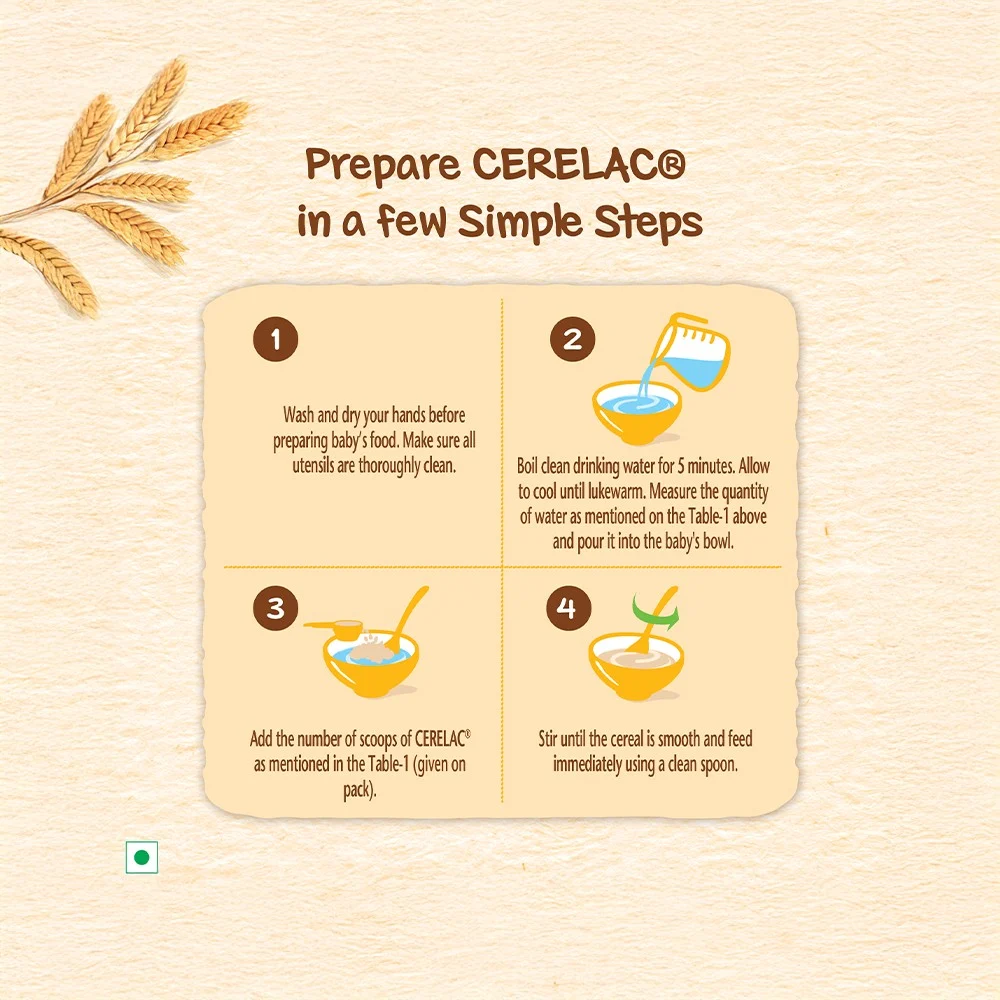 Prepare CERELAC®
in a few Simple Steps

1

Wash and dry your hands before preparing baby's food. Make sure all utensils are thoroughly clean.

2

Boil clean drinking water for 5 minutes. Allow to cool until lukewarm. Measure the quantity of water as mentioned on the Table-1 above and pour it into the baby's bowl.

3

Add the number of scoops of CERELAC® as mentioned in the Table-1 (given on pack).

4

Stir until the cereal is smooth and feed immediately using a clean spoon.